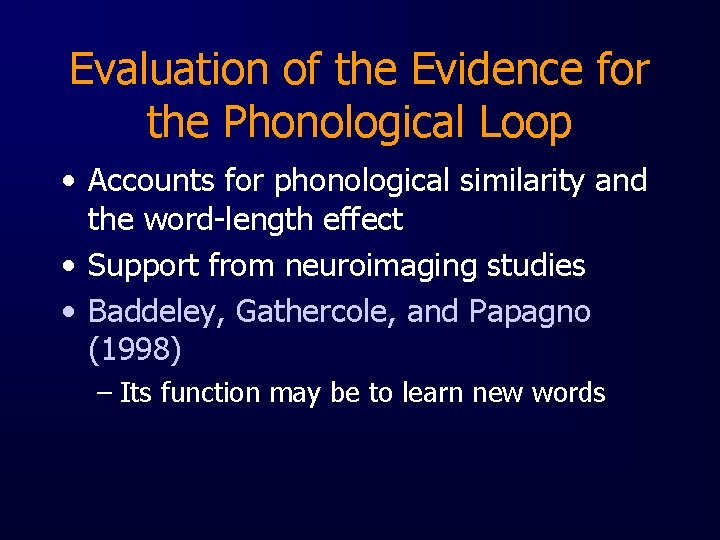 Evaluation of the Evidence for the Phonological Loop

• Accounts for phonological similarity and the word-length effect

• Support from neuroimaging studies

• Baddeley, Gathercole, and Papagno (1998)

– Its function may be to learn new words